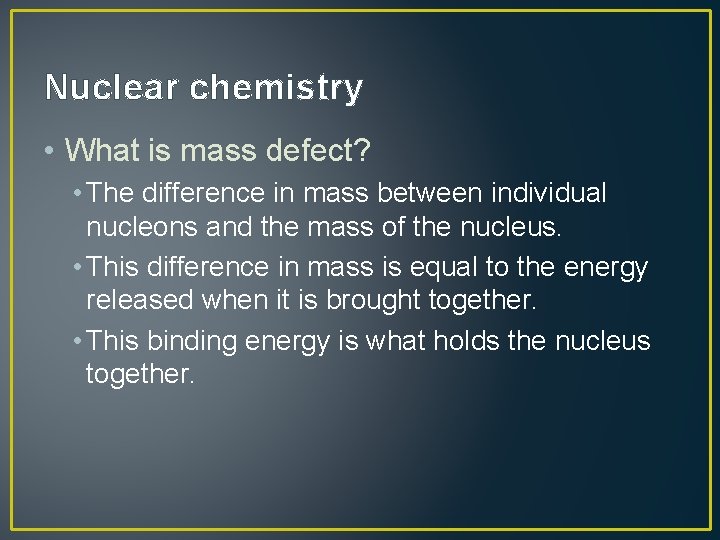 Nuclear chemistry

• What is mass defect?

• The difference in mass between individual nucleons and the mass of the nucleus.

• This difference in mass is equal to the energy released when it is brought together.

• This binding energy is what holds the nucleus together.